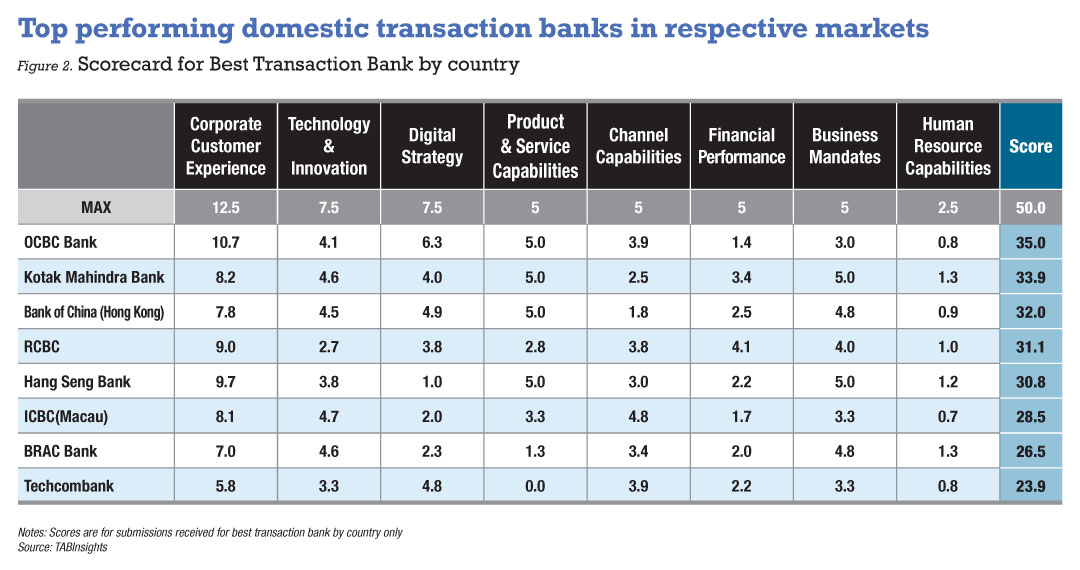 Top performing domestic transaction banks in respective markets

Figure 2. Scorecard for Best Transaction Bank by country

| | Corporate Customer Experience | Technology & Innovation | Digital Strategy | Product & Service Capabilities | Channel Capabilities | Financial Performance | Business Mandates | Human Resource Capabilities | Score |
|---|---|---|---|---|---|---|---|---|---|
| MAX | 12.5 | 7.5 | 7.5 | 5 | 5 | 5 | 5 | 2.5 | 50.0 |
| OCBC Bank | 10.7 | 4.1 | 6.3 | 5.0 | 3.9 | 1.4 | 3.0 | 0.8 | 35.0 |
| Kotak Mahindra Bank | 8.2 | 4.6 | 4.0 | 5.0 | 2.5 | 3.4 | 5.0 | 1.3 | 33.9 |
| Bank of China (Hong Kong) | 7.8 | 4.5 | 4.9 | 5.0 | 1.8 | 2.5 | 4.8 | 0.9 | 32.0 |
| RCBC | 9.0 | 2.7 | 3.8 | 2.8 | 3.8 | 4.1 | 4.0 | 1.0 | 31.1 |
| Hang Seng Bank | 9.7 | 3.8 | 1.0 | 5.0 | 3.0 | 2.2 | 5.0 | 1.2 | 30.8 |
| ICBC(Macau) | 8.1 | 4.7 | 2.0 | 3.3 | 4.8 | 1.7 | 3.3 | 0.7 | 28.5 |
| BRAC Bank | 7.0 | 4.6 | 2.3 | 1.3 | 3.4 | 2.0 | 4.8 | 1.3 | 26.5 |
| Techcombank | 5.8 | 3.3 | 4.8 | 0.0 | 3.9 | 2.2 | 3.3 | 0.8 | 23.9 |

Notes: Scores are for submissions received for best transaction bank by country only
Source: TABInsights